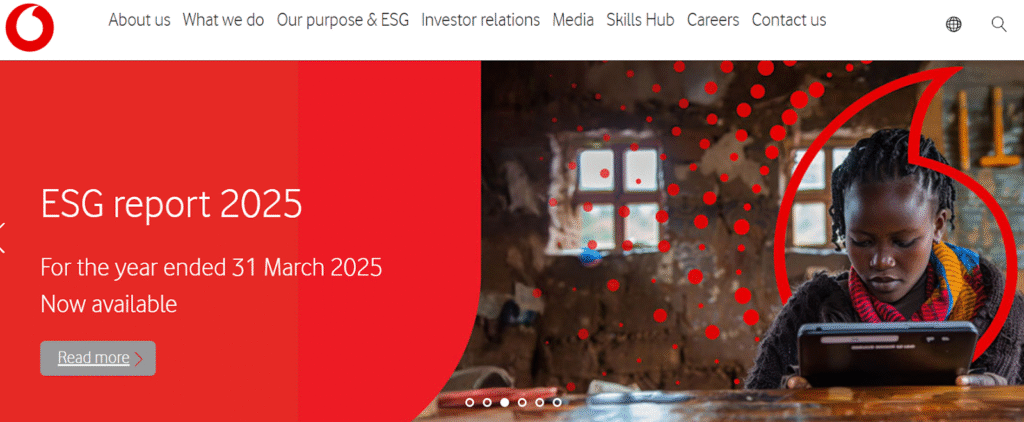 About us What we do Our purpose & ESG Investor relations Media Skills Hub Careers Contact us

ESG report 2025

For the year ended 31 March 2025
Now available

Read more